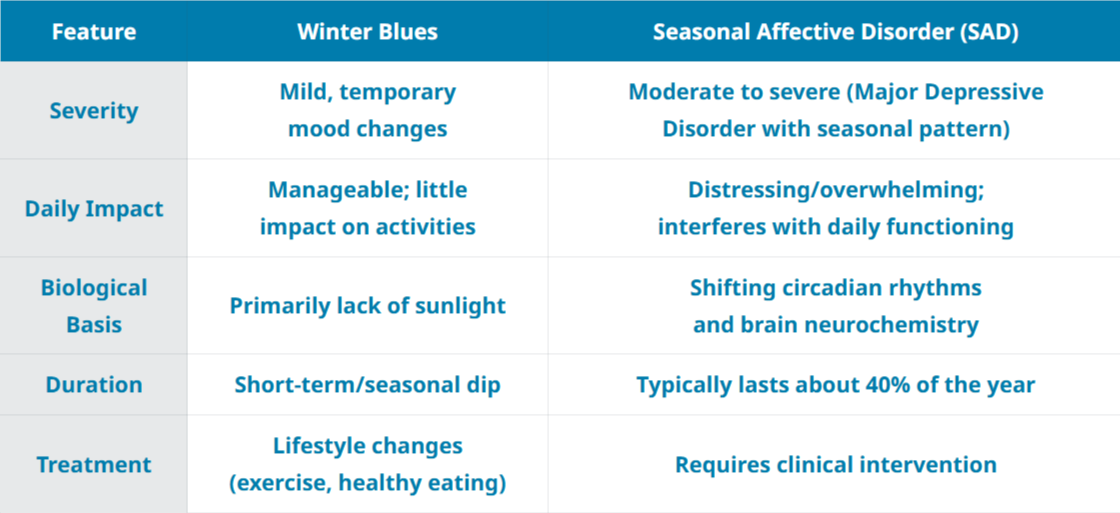 | Feature | Winter Blues | Seasonal Affective Disorder (SAD) |
|---|---|---|
| Severity | Mild, temporary mood changes | Moderate to severe (Major Depressive Disorder with seasonal pattern) |
| Daily Impact | Manageable; little impact on activities | Distressing/overwhelming; interferes with daily functioning |
| Biological Basis | Primarily lack of sunlight | Shifting circadian rhythms and brain neurochemistry |
| Duration | Short-term/seasonal dip | Typically lasts about 40% of the year |
| Treatment | Lifestyle changes (exercise, healthy eating) | Requires clinical intervention |